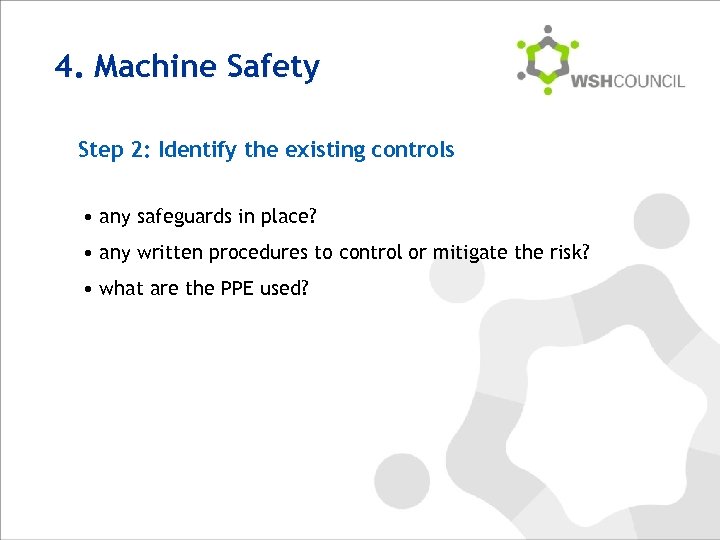 4. Machine Safety

WSHCOUNCIL

Step 2: Identify the existing controls

• any safeguards in place?
• any written procedures to control or mitigate the risk?
• what are the PPE used?